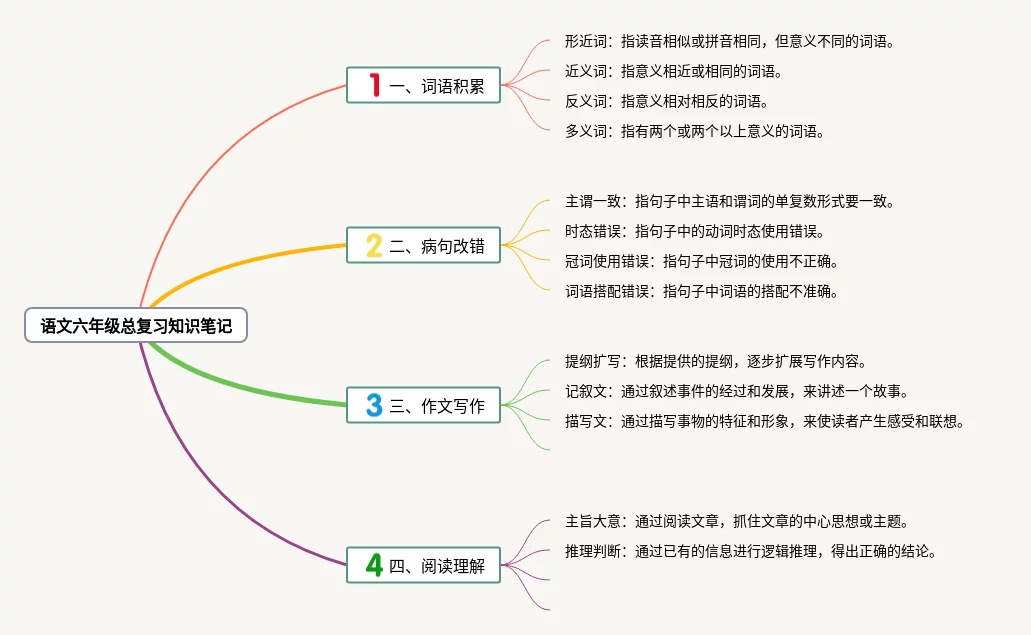 语文六年级总复习知识笔记

1 一、词语积累

形近词：指读音相似或拼音相同，但意义不同的词语。

近义词：指意义相近或相同的词语。

反义词：指意义相对相反的词语。

多义词：指有两个或两个以上意义的词语。

2 二、病句改错

主谓一致：指句子中主语和谓词的单复数形式要一致。

时态错误：指句子中的动词时态使用错误。

冠词使用错误：指句子中冠词的使用不正确。

词语搭配错误：指句子中词语的搭配不准确。

3 三、作文写作

提纲扩写：根据提供的提纲，逐步扩展写作内容。

记叙文：通过叙述事件的经过和发展，来讲述一个故事。

描写文：通过描写事物的特征和形象，来使读者产生感受和联想。

4 四、阅读理解

主旨大意：通过阅读文章，抓住文章的中心思想或主题。

推理判断：通过已有的信息进行逻辑推理，得出正确的结论。